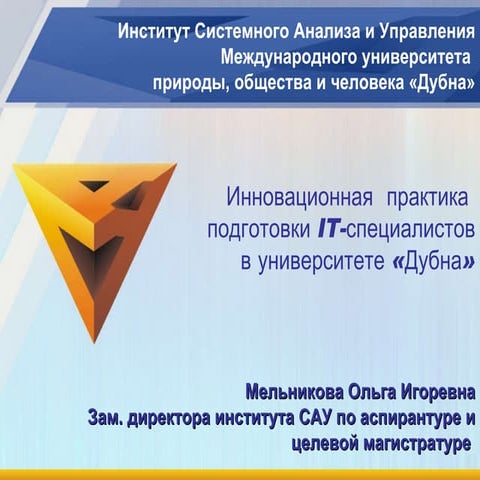 Институт Системного Анализа и Управления Международного университета природы, общества и человека «Дубна»

Инновационная практика подготовки IT-специалистов в университете «Дубна»

Мельникова Ольга Игоревна
Зам. директора института САУ по аспирантуре и целевой магистратуре